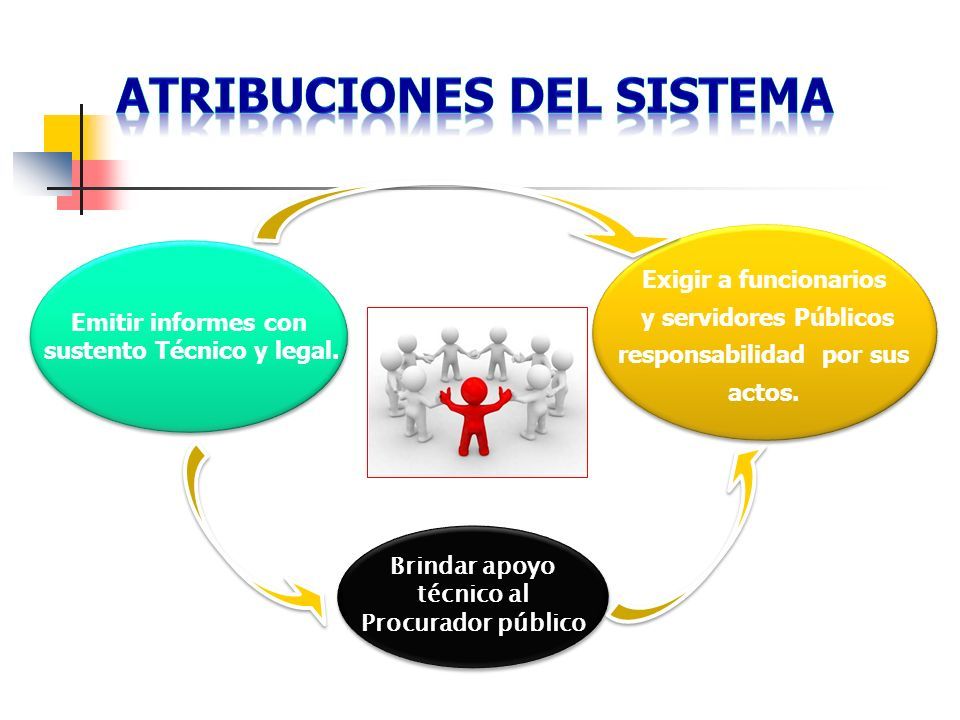 ATRIBUCIONES DEL SISTEMA

Emitir informes con sustento Técnico y legal.

Exigir a funcionarios y servidores Públicos responsabilidad por sus actos.

Brindar apoyo técnico al Procurador público